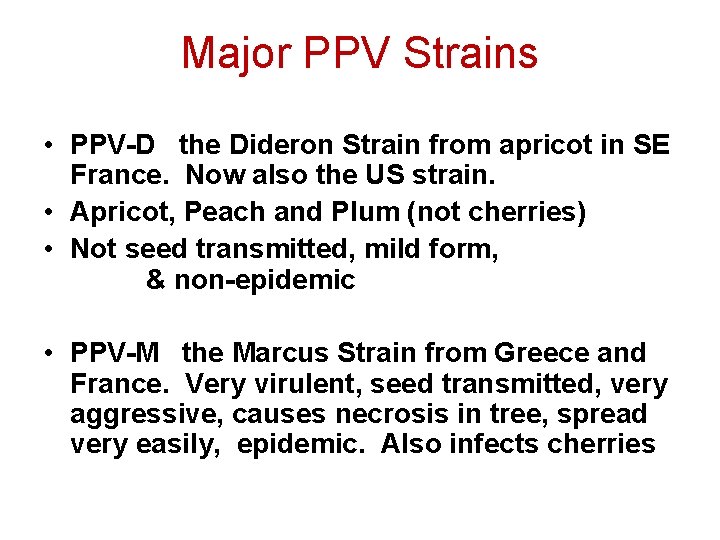 Major PPV Strains

• PPV-D the Dideron Strain from apricot in SE France. Now also the US strain.
• Apricot, Peach and Plum (not cherries)
• Not seed transmitted, mild form, & non-epidemic

• PPV-M the Marcus Strain from Greece and France. Very virulent, seed transmitted, very aggressive, causes necrosis in tree, spread very easily, epidemic. Also infects cherries